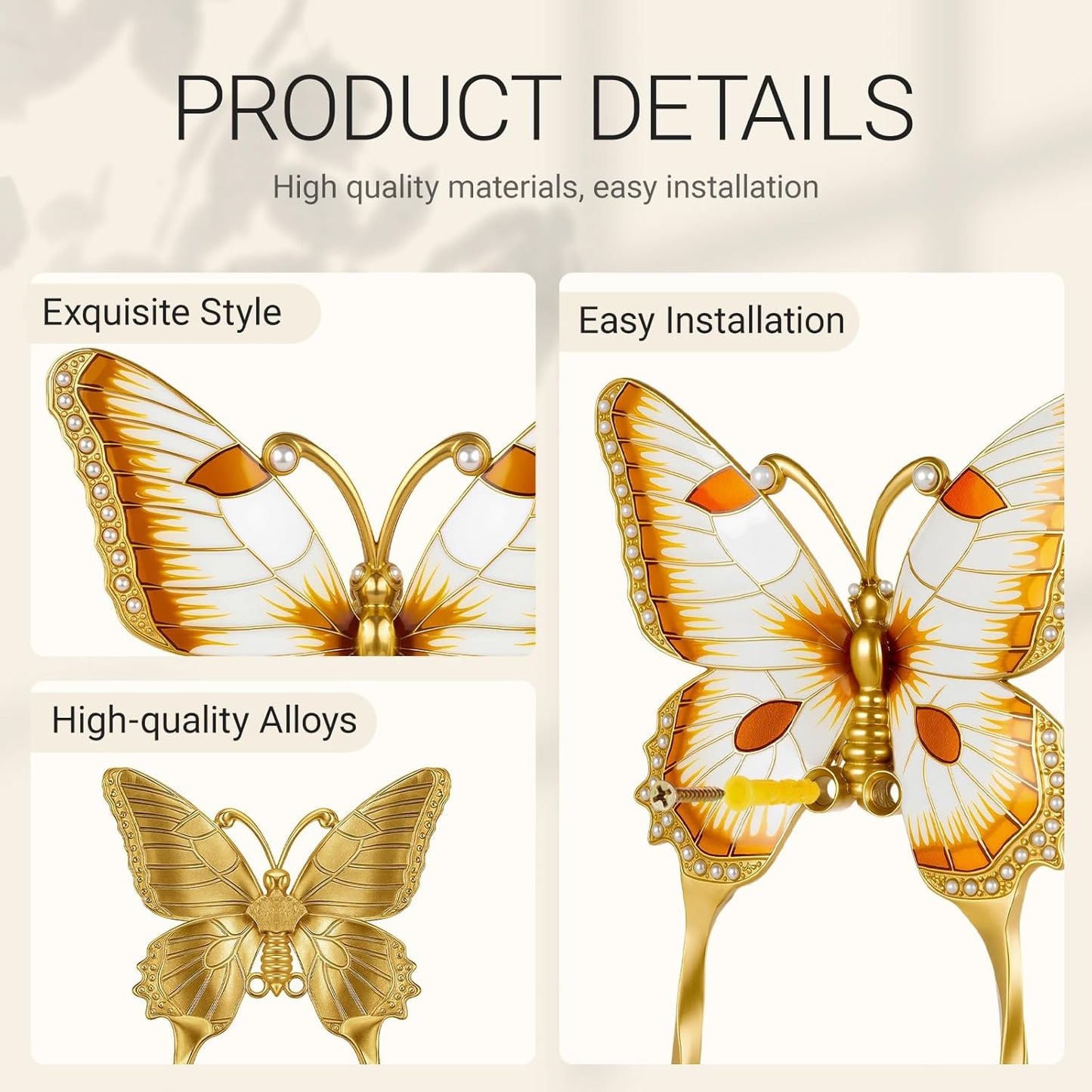 PRODUCT DETAILS

High quality materials, easy installation

Exquisite Style

High-quality Alloys

Easy Installation